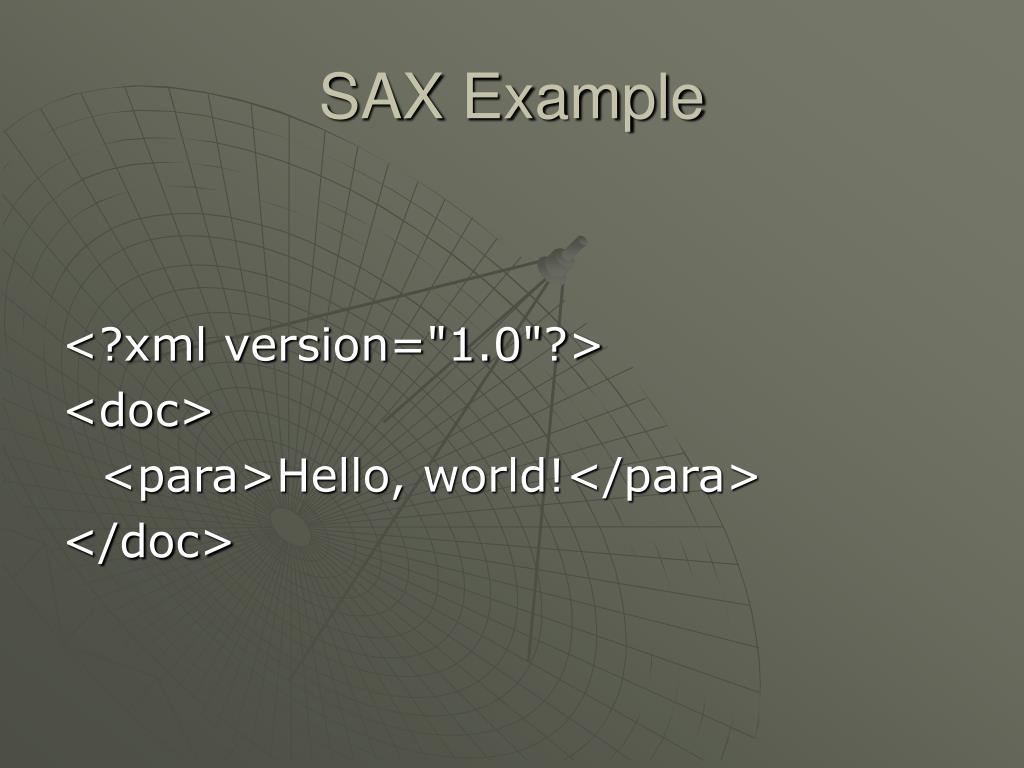 SAX Example

<?xml version="1.0"?>
<doc>
  <para>Hello, world!</para>
</doc>